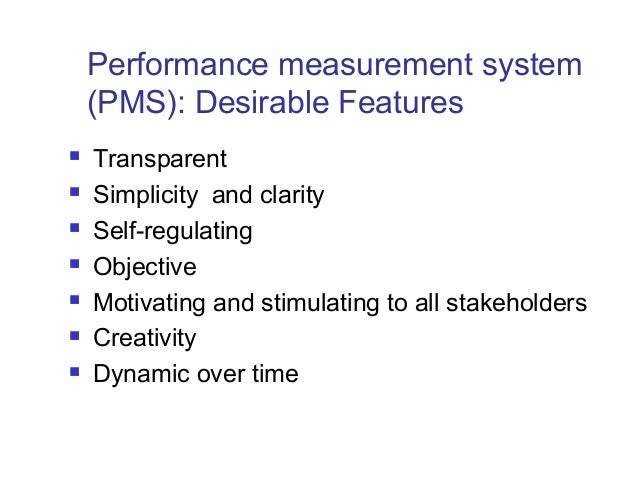 Performance measurement system (PMS): Desirable Features

- Transparent
- Simplicity and clarity
- Self-regulating
- Objective
- Motivating and stimulating to all stakeholders
- Creativity
- Dynamic over time